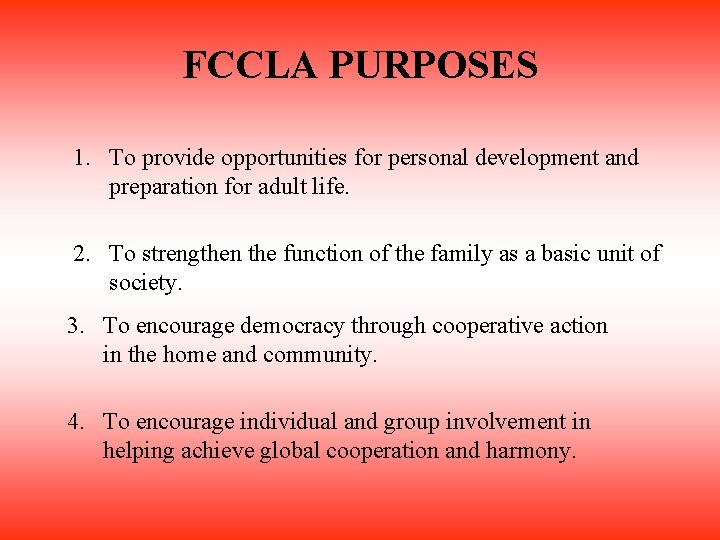 FCCLA PURPOSES

1. To provide opportunities for personal development and preparation for adult life.

2. To strengthen the function of the family as a basic unit of society.

3. To encourage democracy through cooperative action in the home and community.

4. To encourage individual and group involvement in helping achieve global cooperation and harmony.